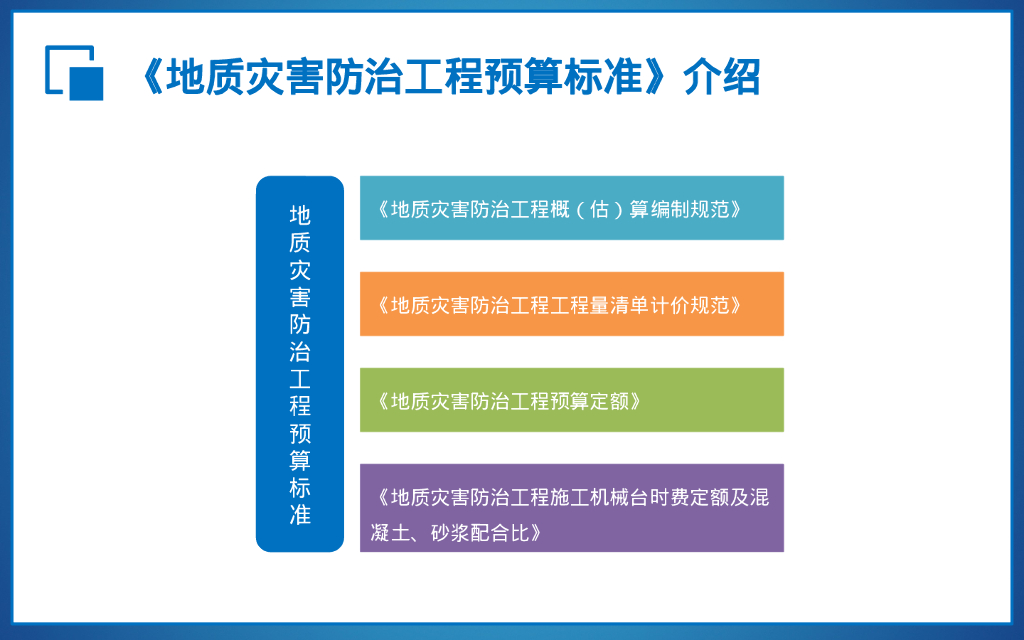 《地质灾害防治工程预算标准》介绍

地质灾害防治工程预算标准

《地质灾害防治工程概（估）算编制规范》

《地质灾害防治工程工程量清单计价规范》

《地质灾害防治工程预算定额》

《地质灾害防治工程施工机械台时费定额及混凝土、砂浆配合比》